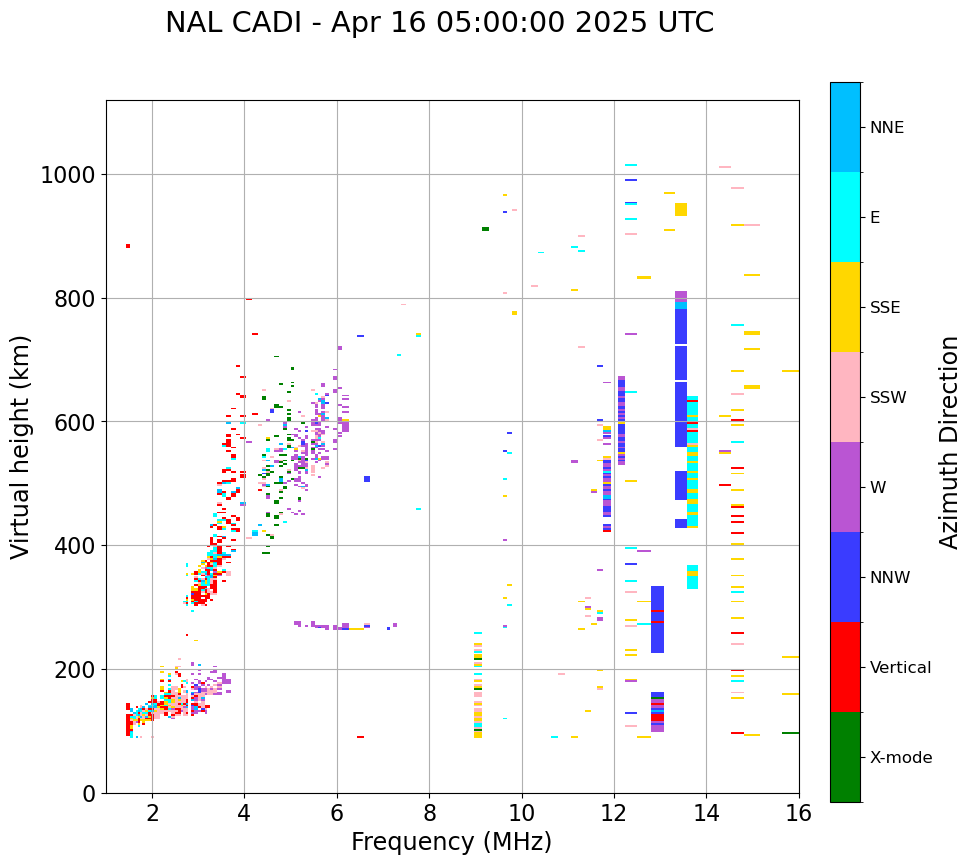 NAL CADI - Apr 16 05:00:00 2025 UTC

Virtual height (km)
1000
800
600
400
200
0

2
4
6
8
10
12
14
16
Frequency (MHz)

NNE
E
SSE
SSW
W
NNW
Vertical
X-mode
Azimuth Direction